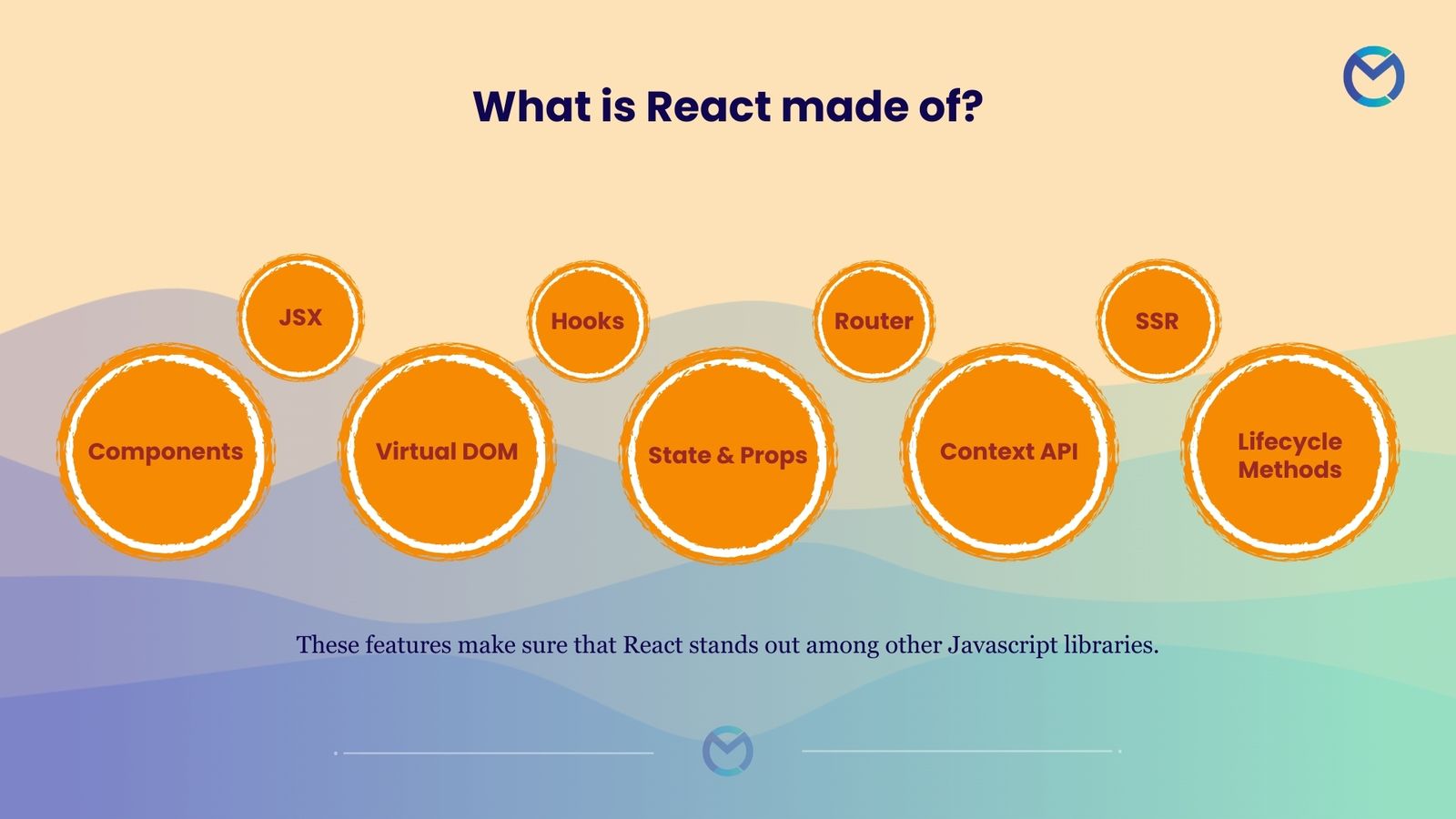 What is React made of?

JSX

Hooks

Router

SSR

Components

Virtual DOM

State & Props

Context API

Lifecycle Methods

These features make sure that React stands out among other Javascript libraries.